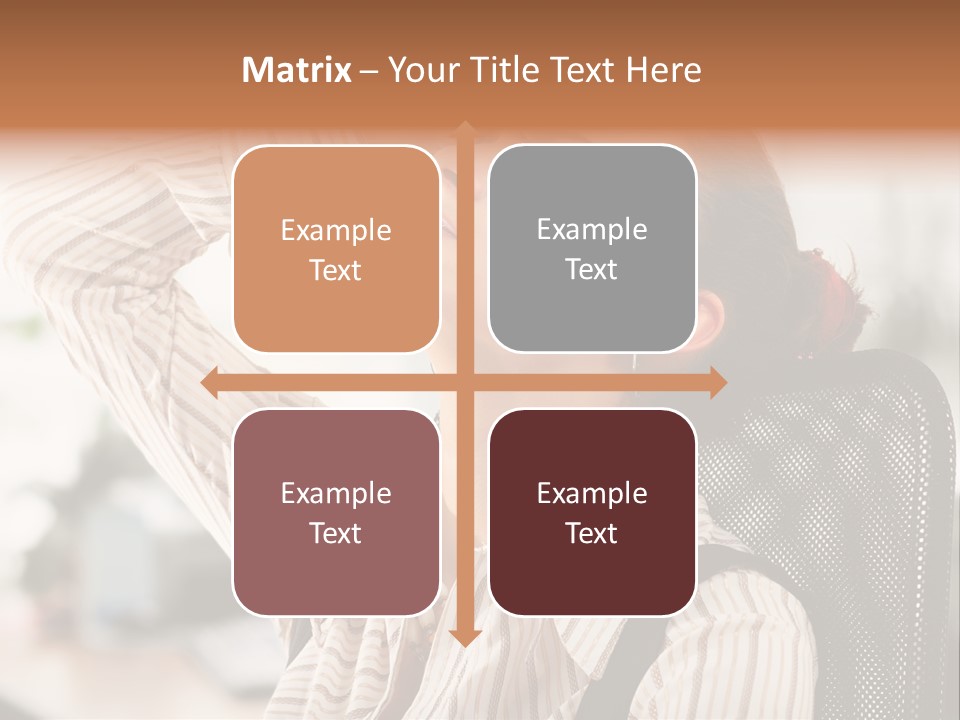 Matrix – Your Title Text Here

Example Text

Example Text

Example Text

Example Text